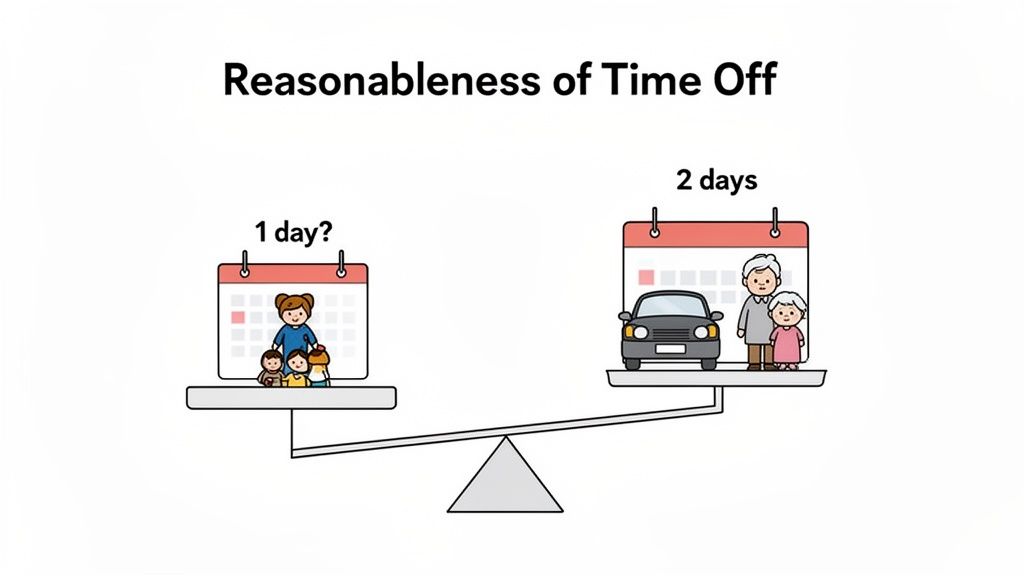 Reasonableness of Time Off

1 day?

2 days